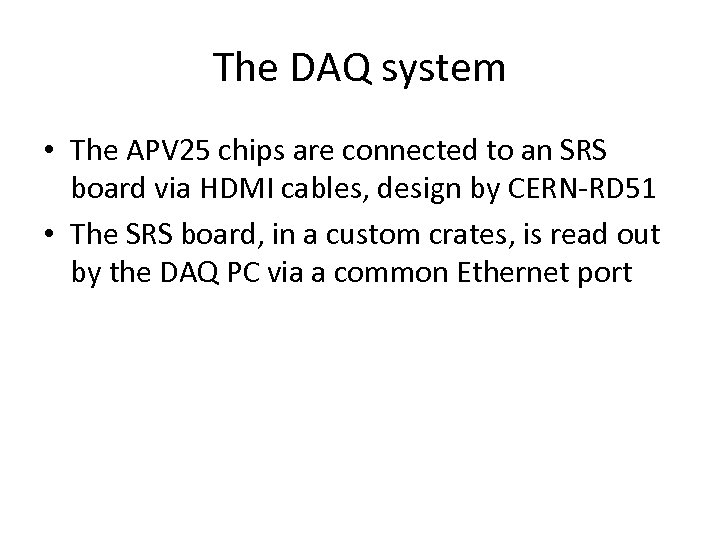 The DAQ system

• The APV25 chips are connected to an SRS board via HDMI cables, design by CERN-RD51
• The SRS board, in a custom crates, is read out by the DAQ PC via a common Ethernet port